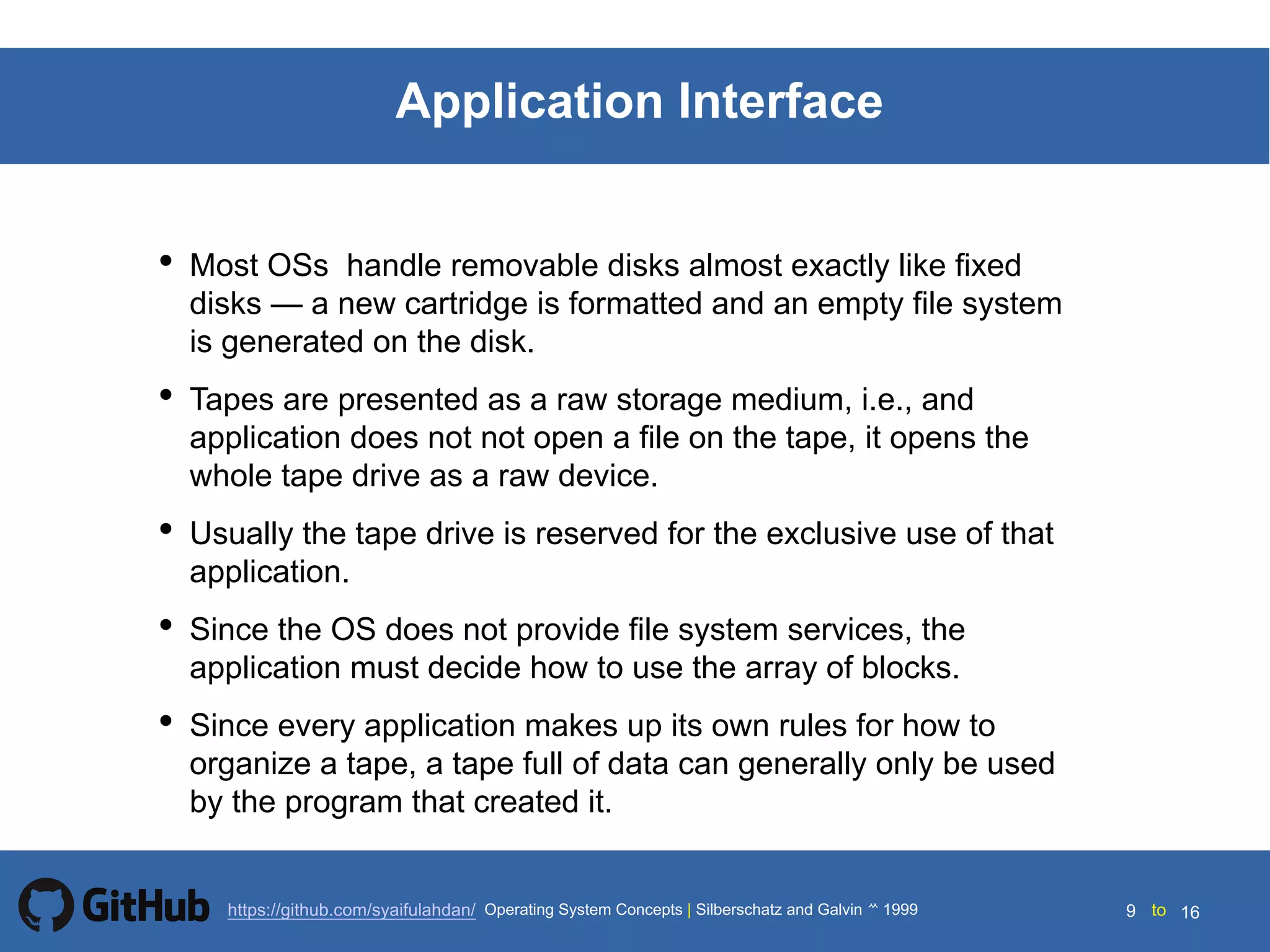 Application Interface

• Most OSs handle removable disks almost exactly like fixed disks — a new cartridge is formatted and an empty file system is generated on the disk.

• Tapes are presented as a raw storage medium, i.e., and application does not not open a file on the tape, it opens the whole tape drive as a raw device.

• Usually the tape drive is reserved for the exclusive use of that application.

• Since the OS does not provide file system services, the application must decide how to use the array of blocks.

• Since every application makes up its own rules for how to organize a tape, a tape full of data can generally only be used by the program that created it.

GitHub https://github.com/syaifulahdan/ Operating System Concepts | Silberschatz and Galvin ^^ 1999

9 to 16